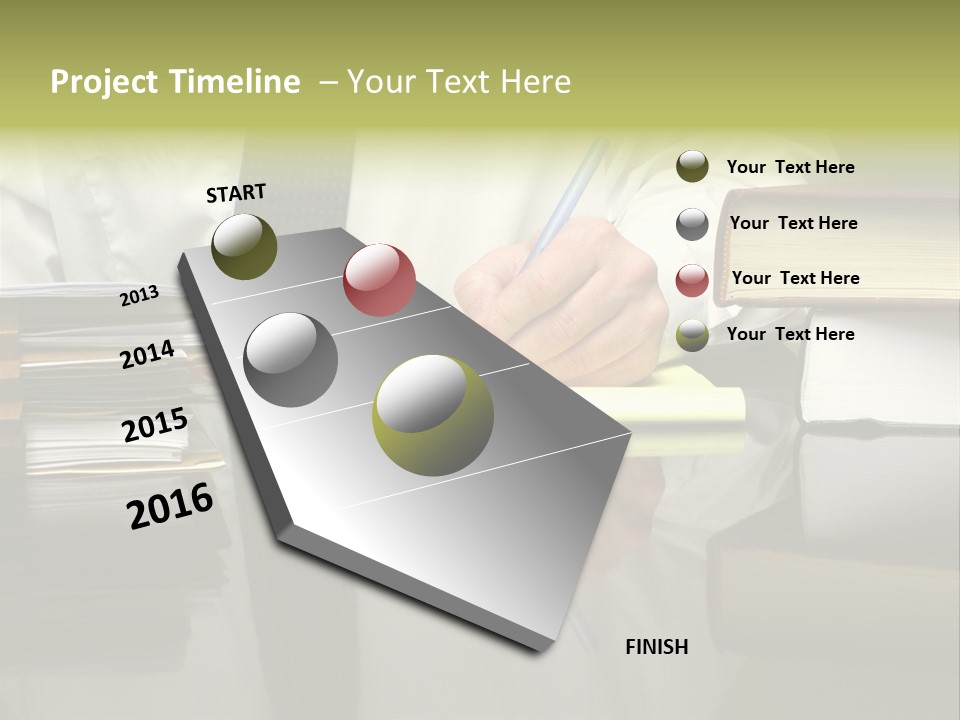 Project Timeline – Your Text Here

START

2013

2014

2015

2016

FINISH

Your Text Here

Your Text Here

Your Text Here

Your Text Here